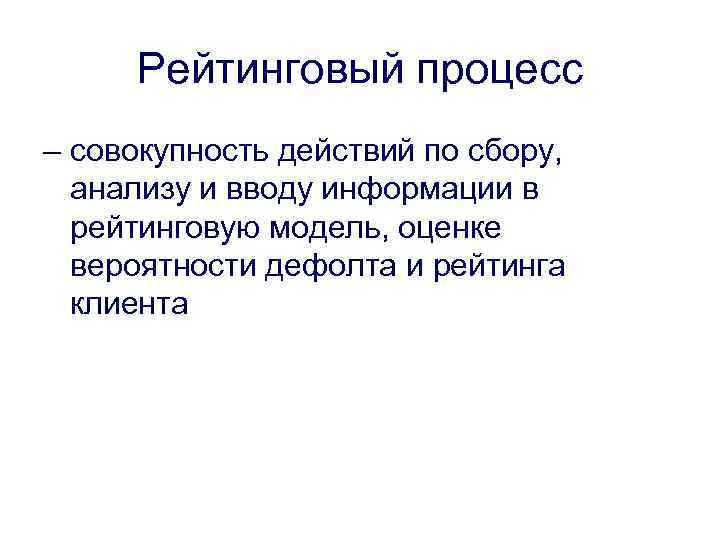 Рейтинговый процесс

– совокупность действий по сбору, анализу и вводу информации в рейтинговую модель, оценке вероятности дефолта и рейтинга клиента